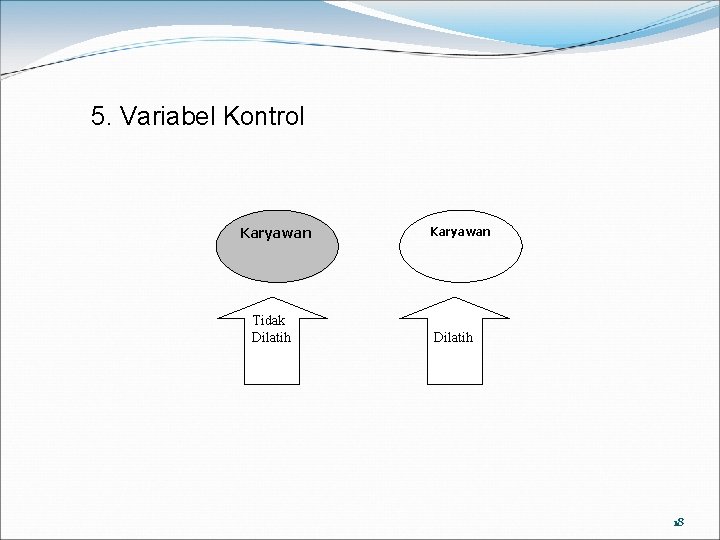 5. Variabel Kontrol

Karyawan

Karyawan

Tidak Dilatih

Dilatih

18